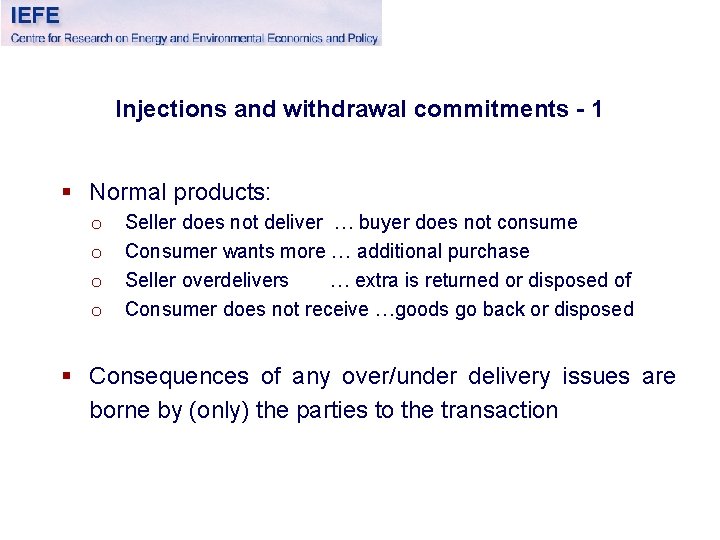 IEFE
Centre for Research on Energy and Environmental Economics and Policy

Injections and withdrawal commitments - 1

▪ Normal products:
o Seller does not deliver … buyer does not consume
o Consumer wants more … additional purchase
o Seller overdelivers … extra is returned or disposed of
o Consumer does not receive …goods go back or disposed

▪ Consequences of any over/under delivery issues are borne by (only) the parties to the transaction